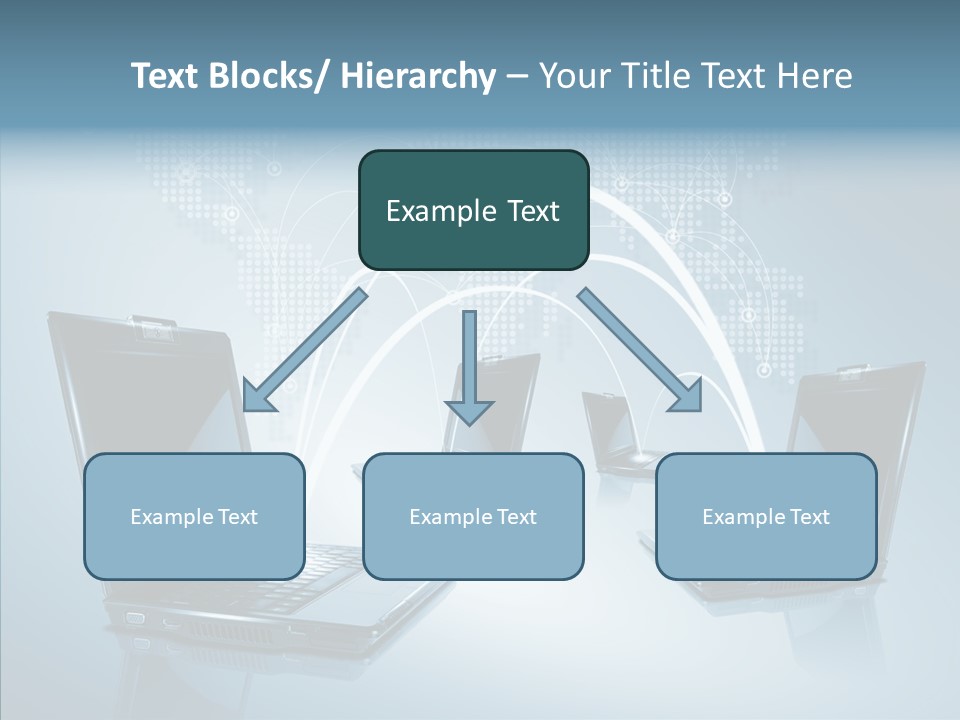 Text Blocks/ Hierarchy – Your Title Text Here

Example Text

Example Text

Example Text

Example Text